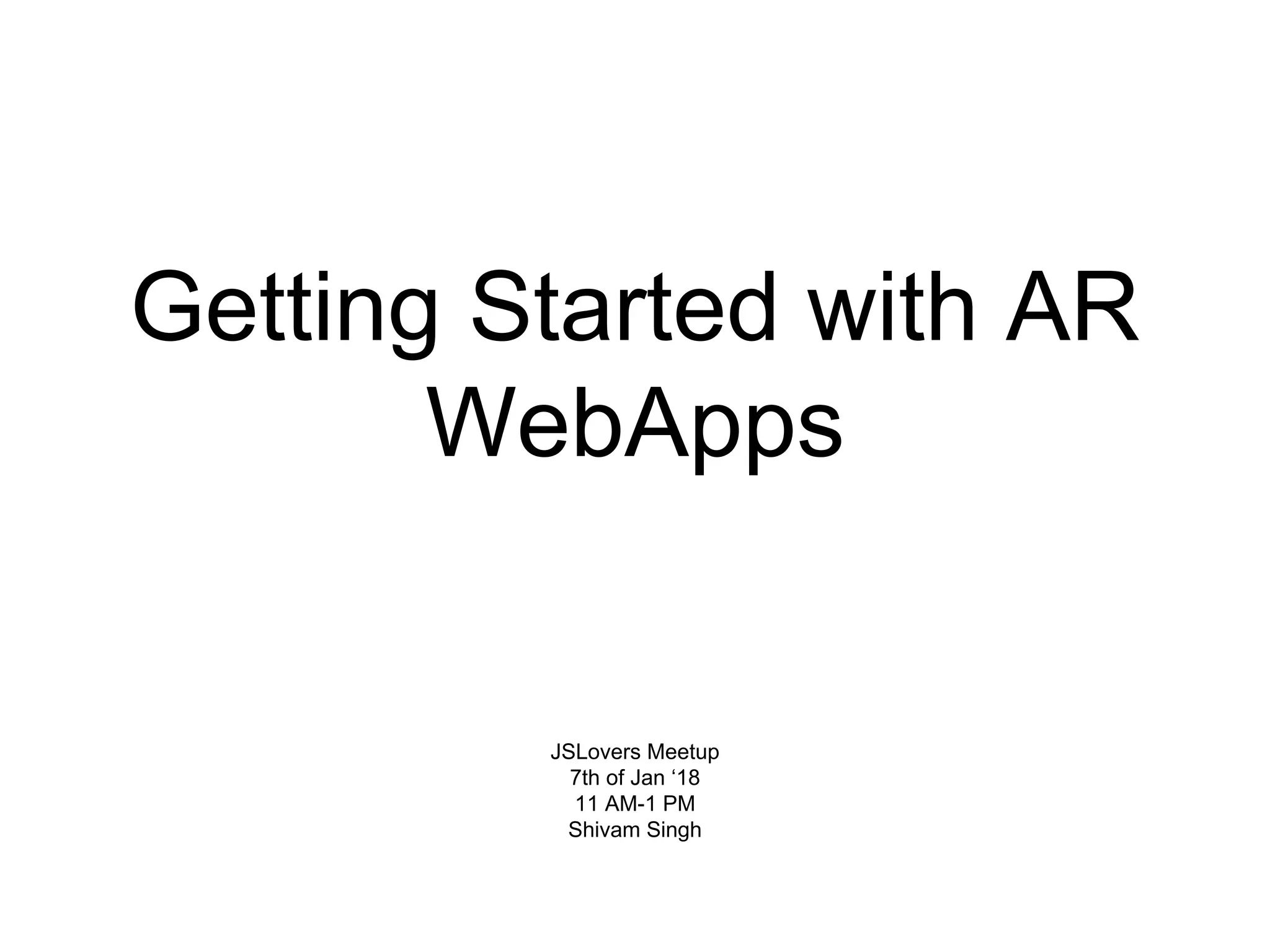 Getting Started with AR WebApps

JSLovers Meetup
7th of Jan ‘18
11 AM-1 PM
Shivam Singh